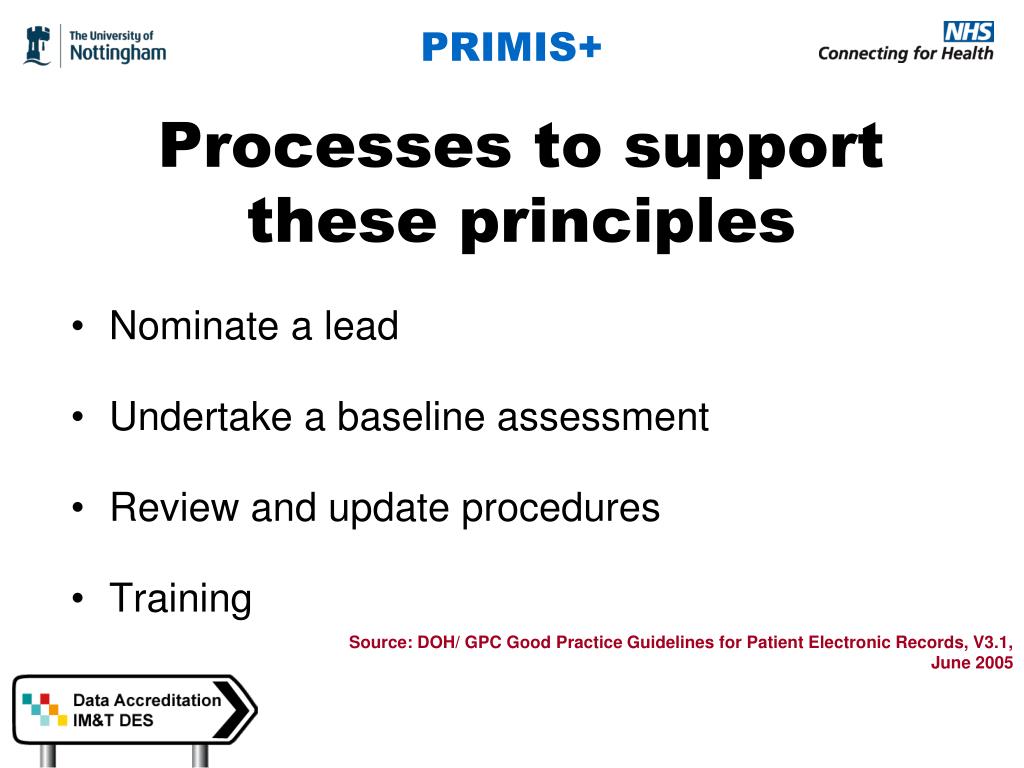 The University of
Nottingham

PRIMIS+

NHS
Connecting for Health

Processes to support these principles

• Nominate a lead

• Undertake a baseline assessment

• Review and update procedures

• Training

Source: DOH/ GPC Good Practice Guidelines for Patient Electronic Records, V3.1, June 2005

Data Accreditation
IM&T DES